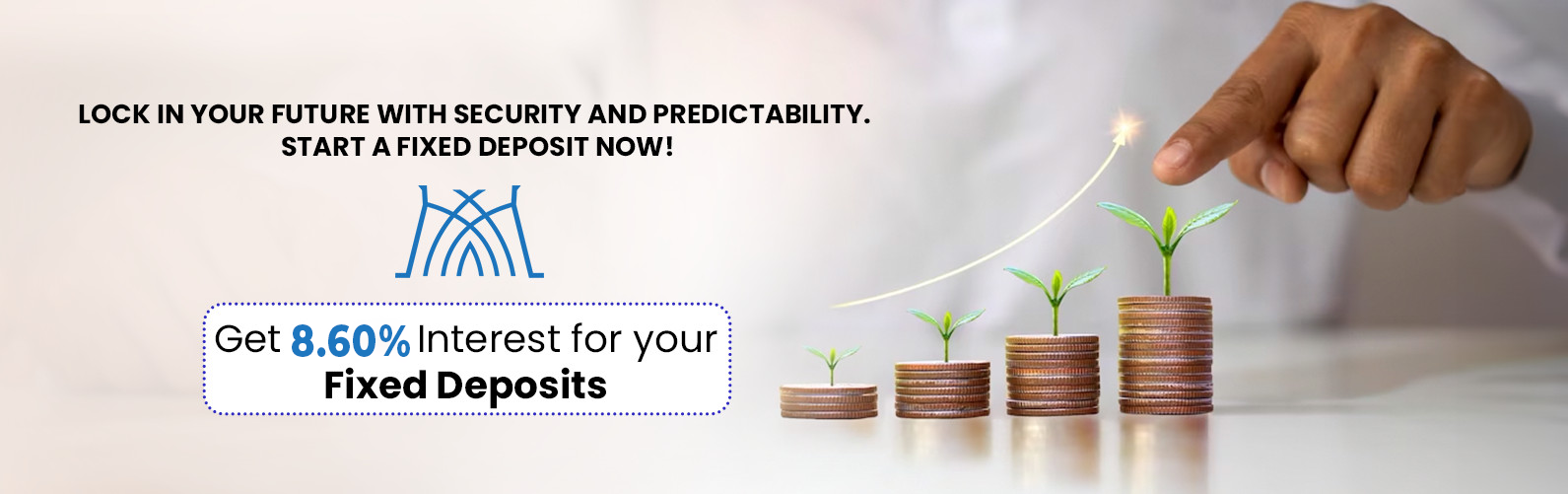 LOCK IN YOUR FUTURE WITH SECURITY AND PREDICTABILITY.
START A FIXED DEPOSIT NOW!

Get 8.60% Interest for your
Fixed Deposits